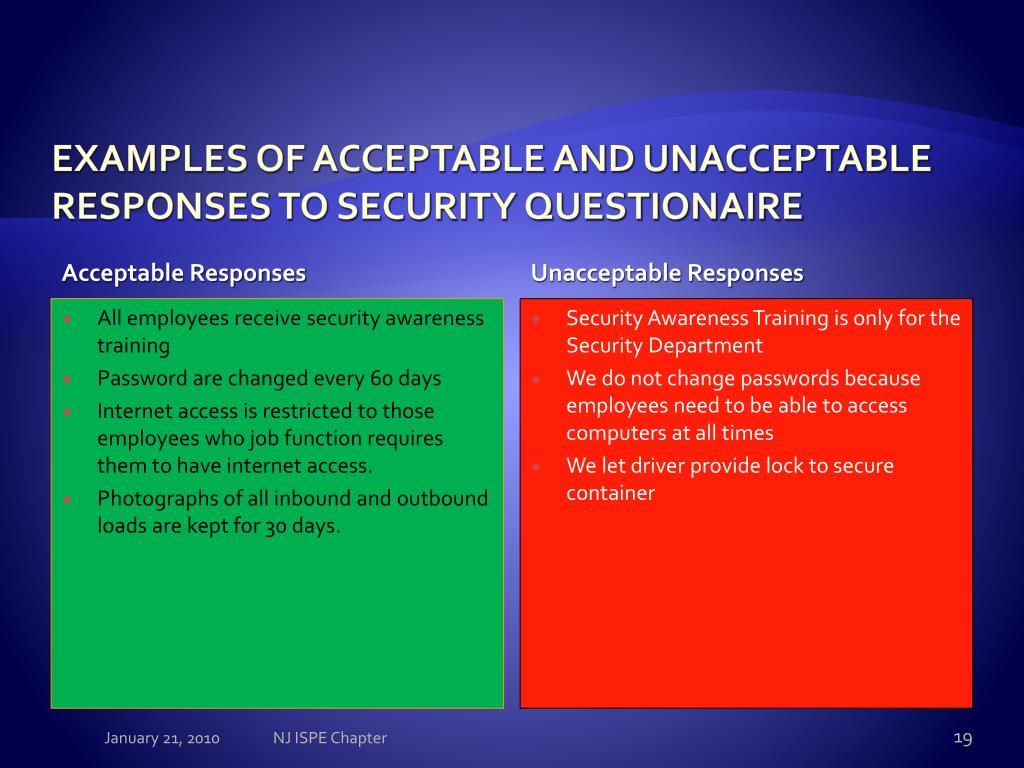 EXAMPLES OF ACCEPTABLE AND UNACCEPTABLE RESPONSES TO SECURITY QUESTIONAIRE

Acceptable Responses

- All employees receive security awareness training
- Password are changed every 60 days
- Internet access is restricted to those employees who job function requires them to have internet access.
- Photographs of all inbound and outbound loads are kept for 30 days.

Unacceptable Responses

- Security Awareness Training is only for the Security Department
- We do not change passwords because employees need to be able to access computers at all times
- We let driver provide lock to secure container

January 21, 2010 NJ ISPE Chapter 19